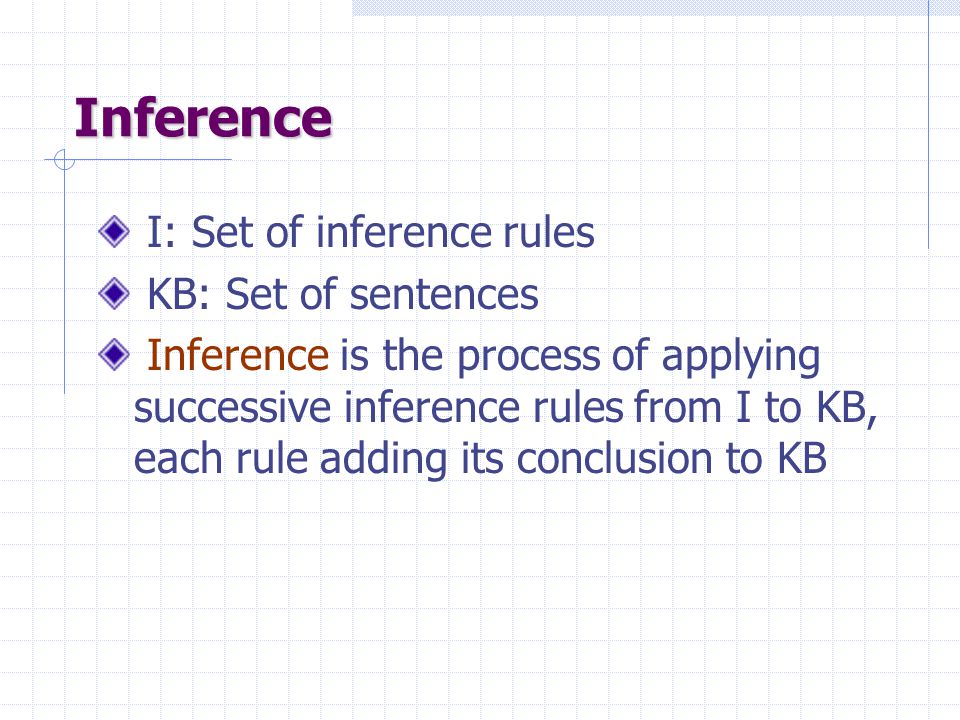 Inference

I: Set of inference rules

KB: Set of sentences

Inference is the process of applying successive inference rules from I to KB, each rule adding its conclusion to KB